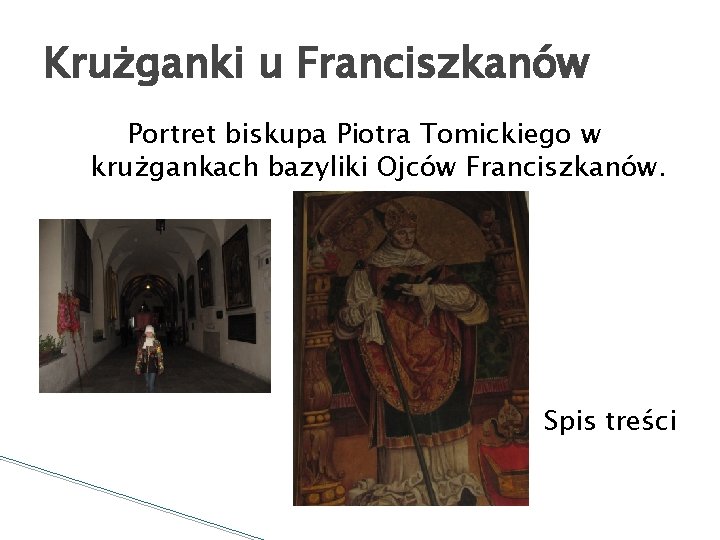 Krużganki u Franciszkanów

Portret biskupa Piotra Tomickiego w krużgankach bazyliki Ojców Franciszkanów.

Spis treści